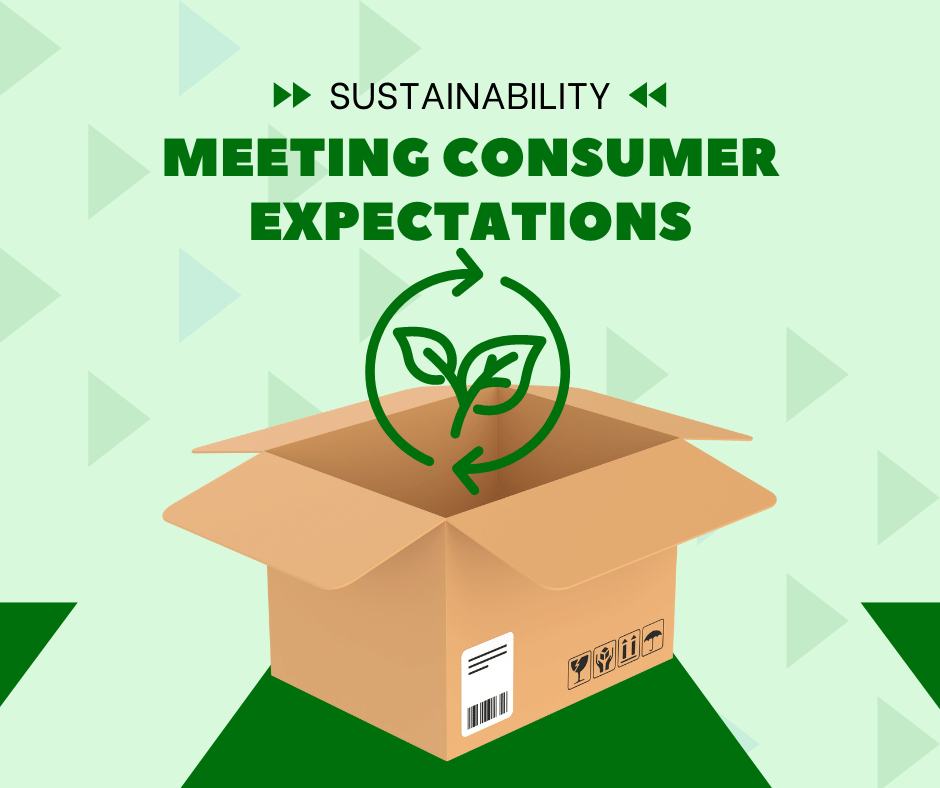 SUSTAINABILITY

MEETING CONSUMER EXPECTATIONS